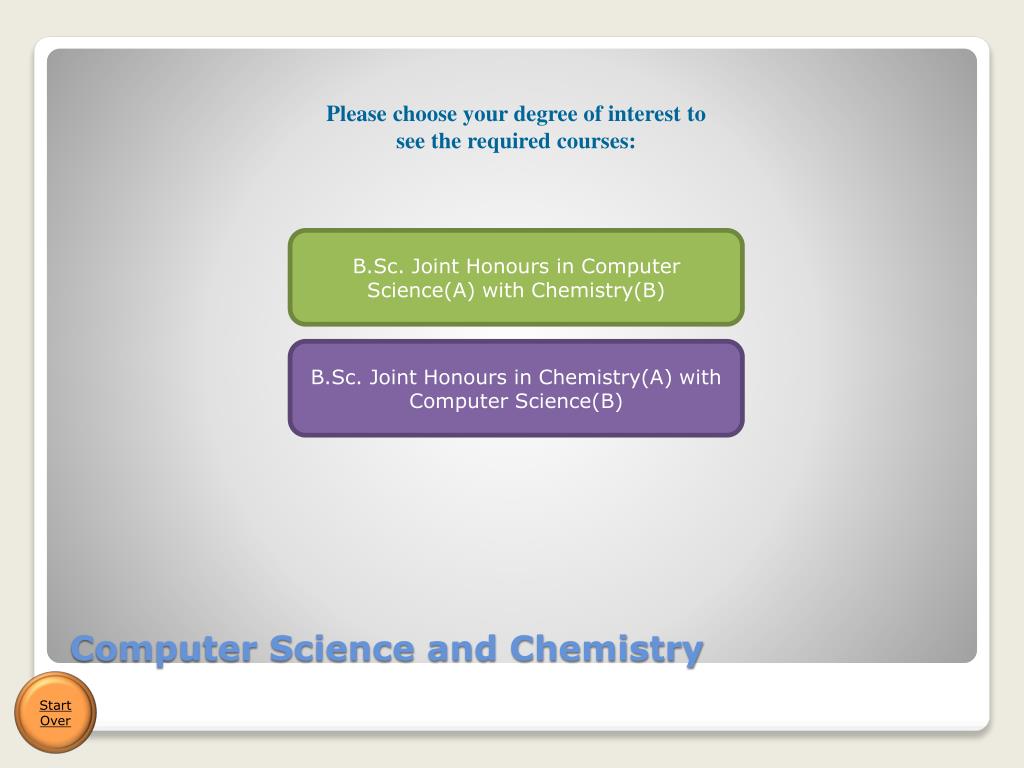 Please choose your degree of interest to see the required courses:

B.Sc. Joint Honours in Computer Science(A) with Chemistry(B)

B.Sc. Joint Honours in Chemistry(A) with Computer Science(B)

Computer Science and Chemistry

Start Over